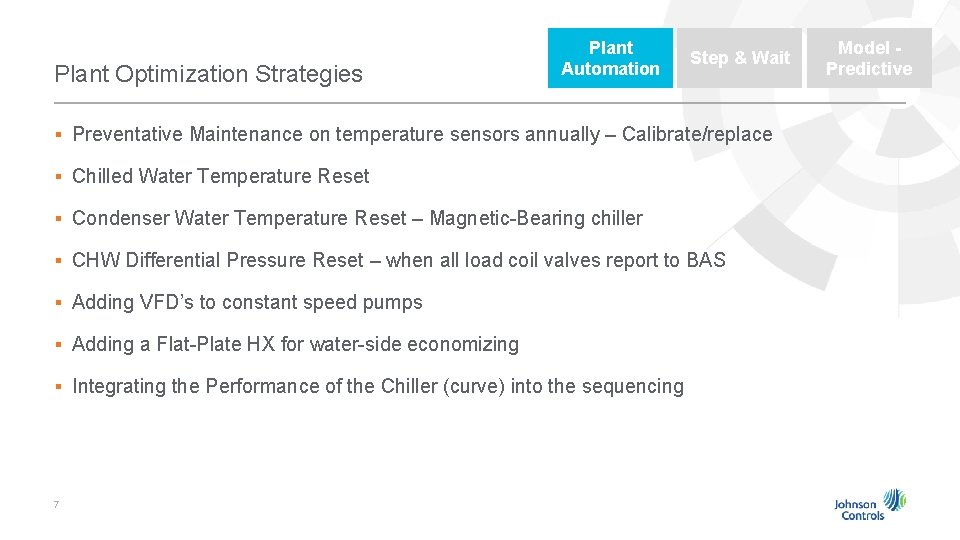 Plant Optimization Strategies

Plant Automation

Step & Wait

Model - Predictive

▪ Preventative Maintenance on temperature sensors annually – Calibrate/replace

▪ Chilled Water Temperature Reset

▪ Condenser Water Temperature Reset – Magnetic-Bearing chiller

▪ CHW Differential Pressure Reset – when all load coil valves report to BAS

▪ Adding VFD's to constant speed pumps

▪ Adding a Flat-Plate HX for water-side economizing

▪ Integrating the Performance of the Chiller (curve) into the sequencing

7

Johnson Controls